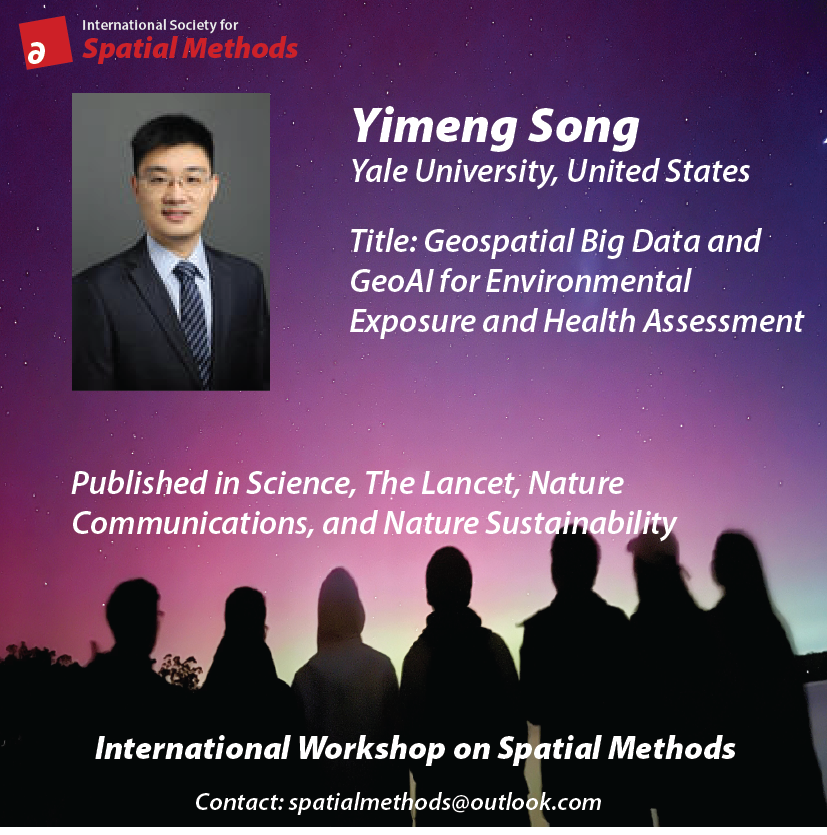 International Society for
Spatial Methods

Yimeng Song
Yale University, United States

Title: Geospatial Big Data and GeoAI for Environmental Exposure and Health Assessment

Published in Science, The Lancet, Nature Communications, and Nature Sustainability

International Workshop on Spatial Methods

Contact: spatialmethods@outlook.com